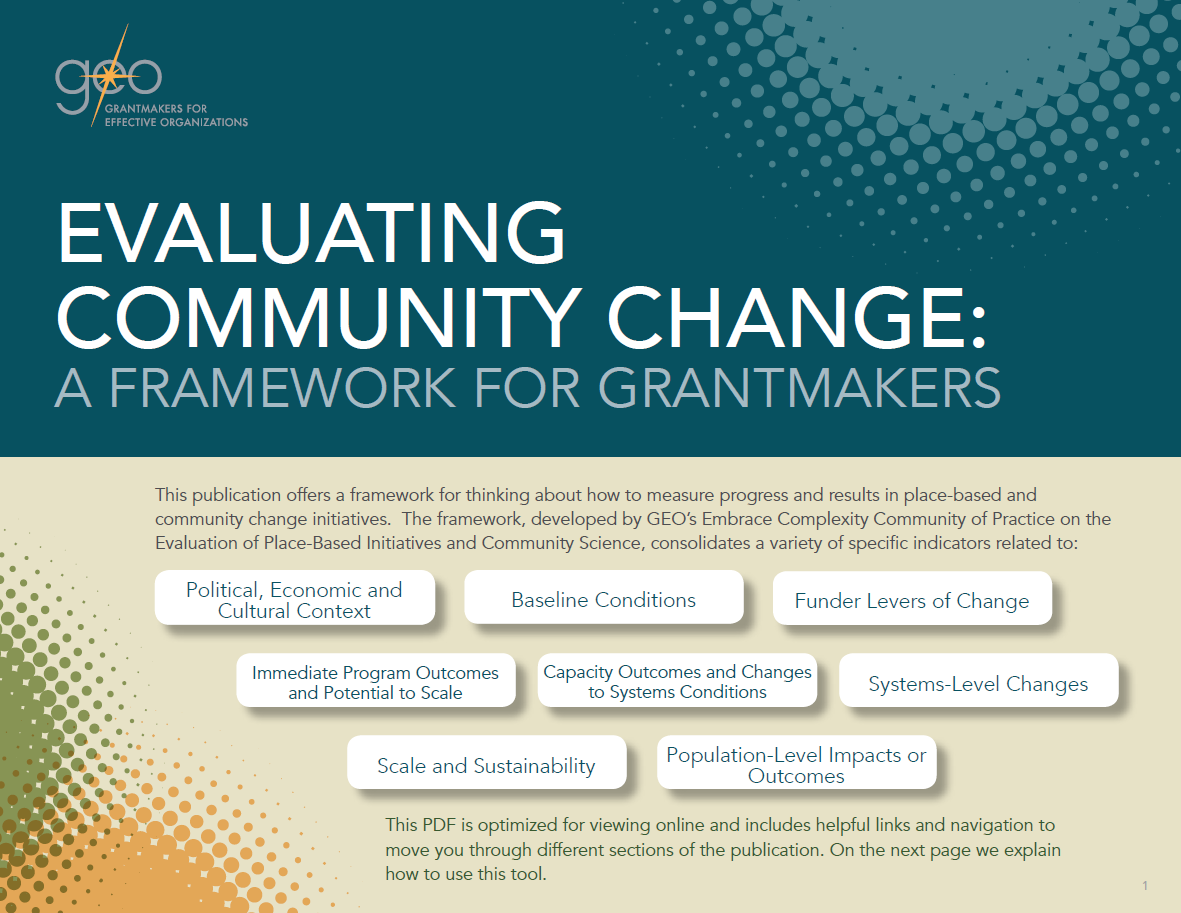 geo
GRANTMAKERS FOR EFFECTIVE ORGANIZATIONS

EVALUATING COMMUNITY CHANGE:
A FRAMEWORK FOR GRANTMAKERS

This publication offers a framework for thinking about how to measure progress and results in place-based and community change initiatives. The framework, developed by GEO's Embrace Complexity Community of Practice on the Evaluation of Place-Based Initiatives and Community Science, consolidates a variety of specific indicators related to:

Political, Economic and Cultural Context

Baseline Conditions

Funder Levers of Change

Immediate Program Outcomes and Potential to Scale

Capacity Outcomes and Changes to Systems Conditions

Systems-Level Changes

Scale and Sustainability

Population-Level Impacts or Outcomes

This PDF is optimized for viewing online and includes helpful links and navigation to move you through different sections of the publication. On the next page we explain how to use this tool.

1